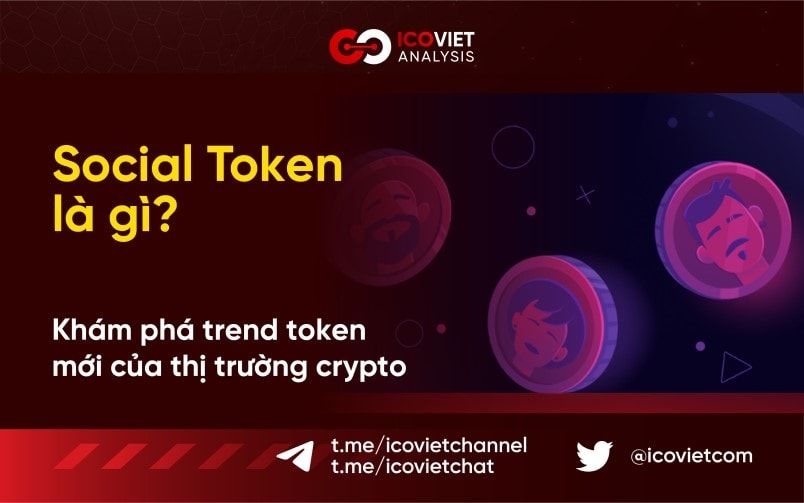 ICOVIET ANALYSIS

Social Token là gì?

Khám phá trend token mới của thị trường crypto

t.me/icovietchannel
t.me/icovietchat

@icovietcom